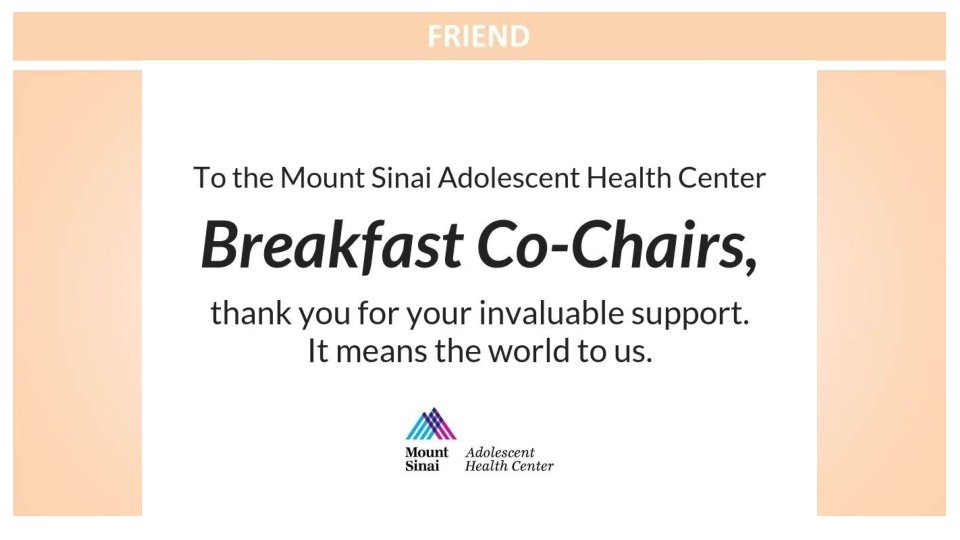 FRIEND

To the Mount Sinai Adolescent Health Center

Breakfast Co-Chairs,

thank you for your invaluable support. It means the world to us.

Mount Sinai Adolescent Health Center